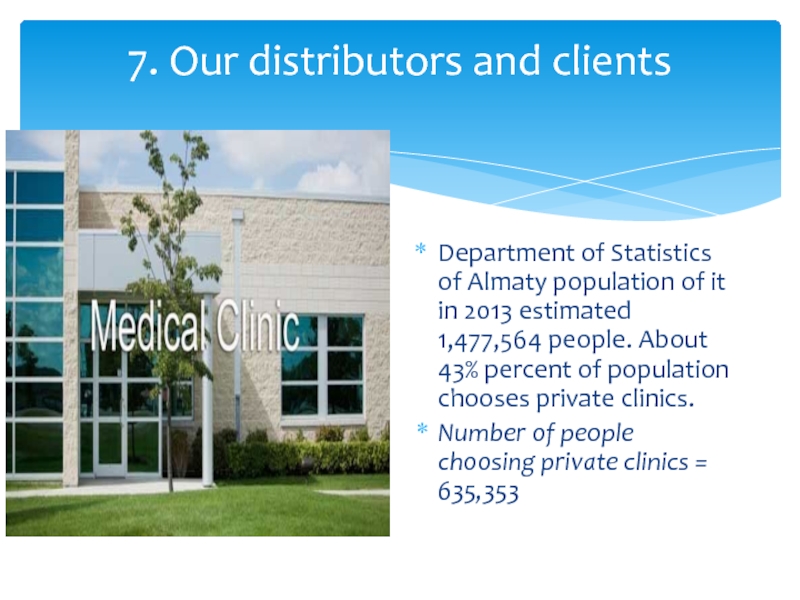 7. Our distributors and clients

Medical Clinic

* Department of Statistics of Almaty population of it in 2013 estimated 1,477,564 people. About 43% percent of population chooses private clinics.
* Number of people choosing private clinics = 635,353